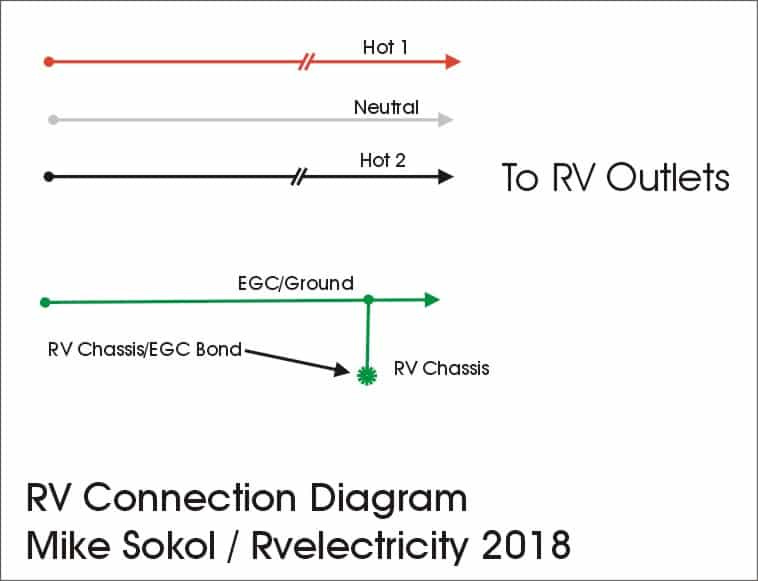 Hot 1

Neutral

Hot 2

To RV Outlets

EGC/Ground

RV Chassis/EGC Bond

RV Chassis

RV Connection Diagram
Mike Sokol / Rvelectricity 2018